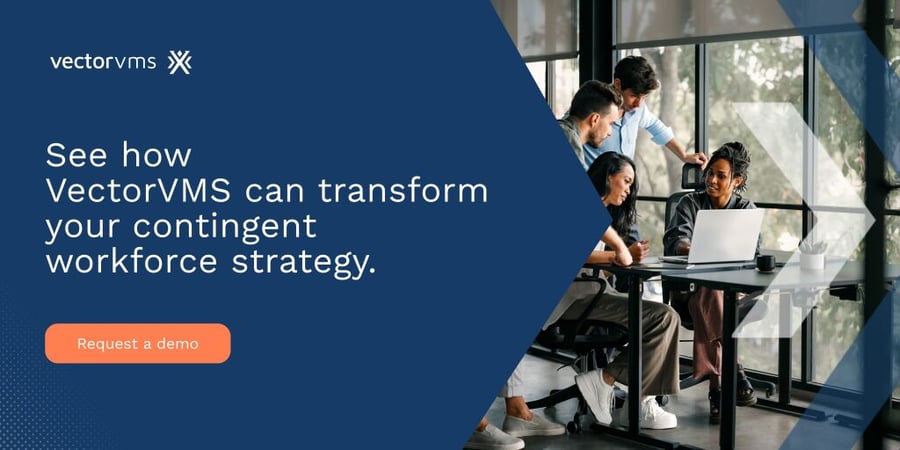 vectorvms

See how VectorVMS can transform your contingent workforce strategy.

Request a demo